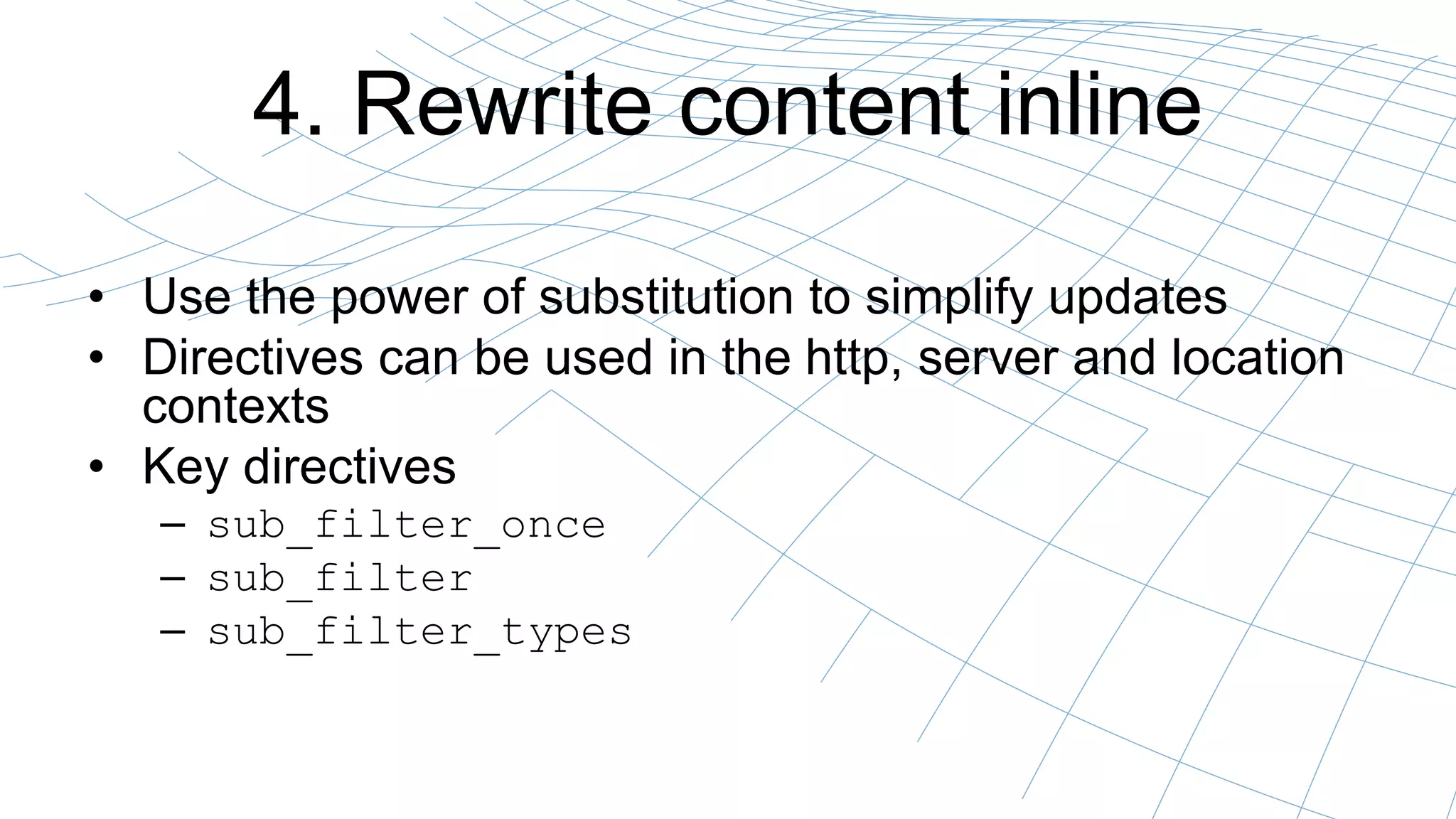 4. Rewrite content inline

• Use the power of substitution to simplify updates
• Directives can be used in the http, server and location contexts
• Key directives
– sub_filter_once
– sub_filter
– sub_filter_types